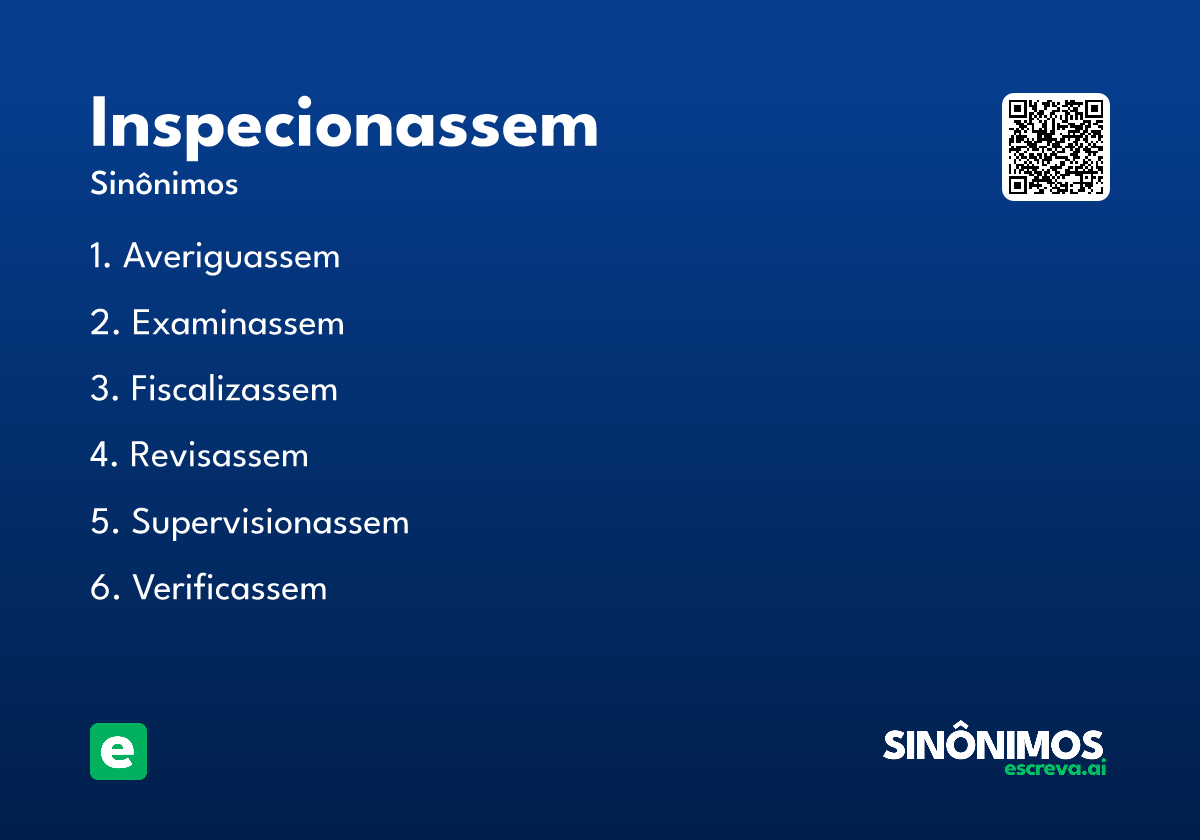 Inspecionassem
Sinônimos

1. Averiguassem
2. Examinassem
3. Fiscalizassem
4. Revisassem
5. Supervisionassem
6. Verificassem

e

SINÔNIMOS
escreva.ai